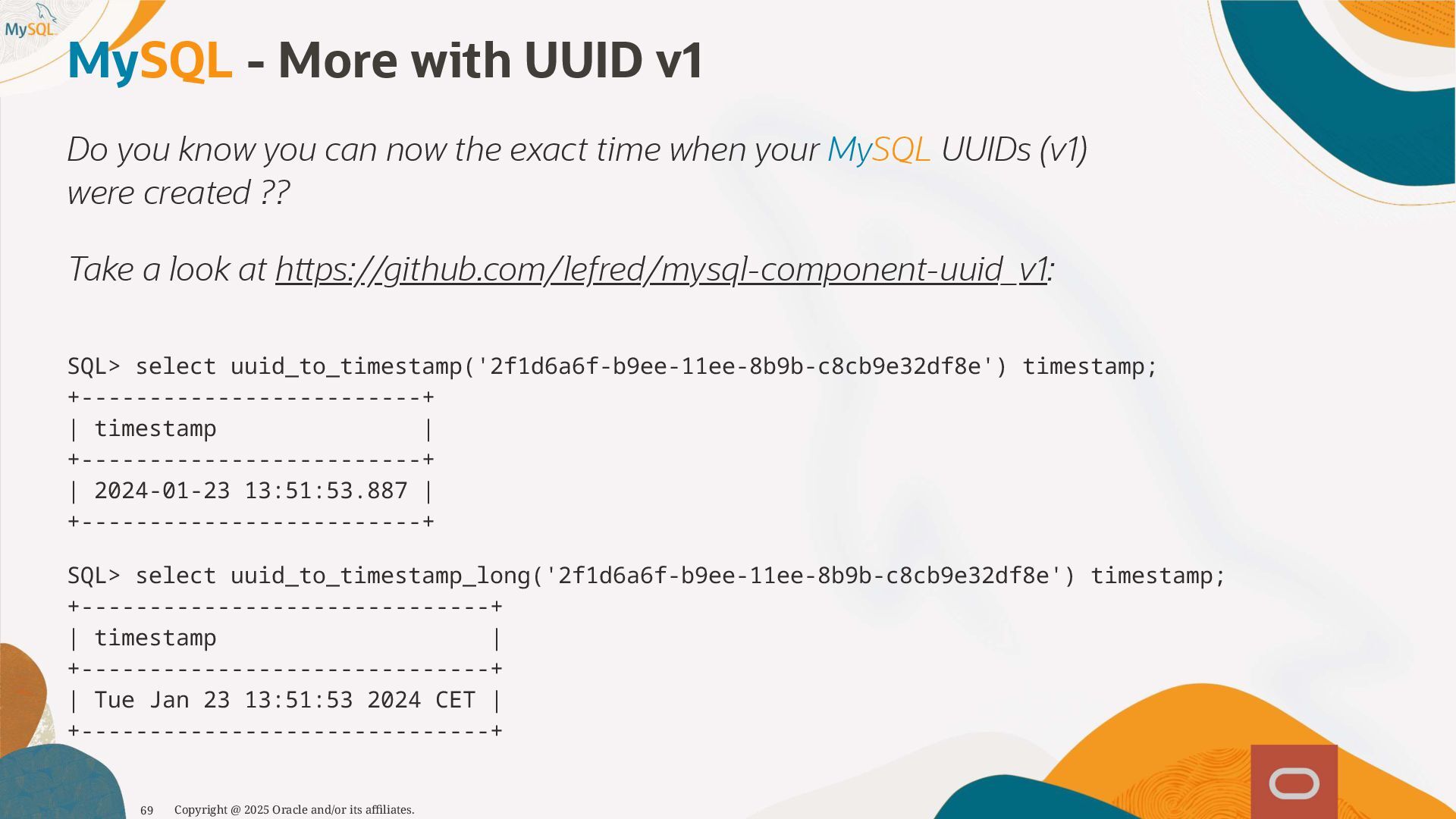 MySQL

MySQL - More with UUID v1

Do you know you can now the exact time when your MySQL UUIDs (v1) were created ??

Take a look at https://github.com/lefred/mysql-component-uuid_v1:

SQL> select uuid_to_timestamp('2f1d6a6f-b9ee-11ee-8b9b-c8cb9e32df8e') timestamp;
+-------------------------+
| timestamp               |
+-------------------------+
| 2024-01-23 13:51:53.887 |
+-------------------------+

SQL> select uuid_to_timestamp_long('2f1d6a6f-b9ee-11ee-8b9b-c8cb9e32df8e') timestamp;
+------------------------------+
| timestamp                    |
+------------------------------+
| Tue Jan 23 13:51:53 2024 CET |
+------------------------------+

69 Copyright @ 2025 Oracle and/or its affiliates.